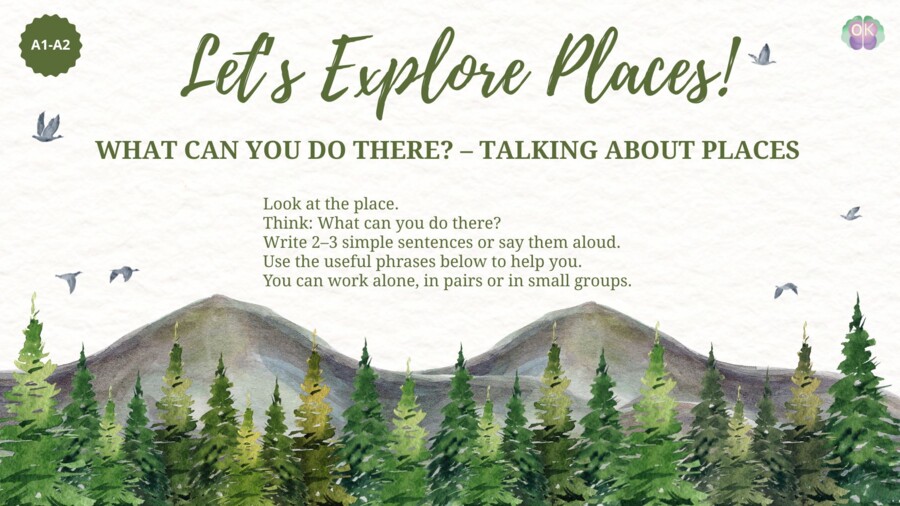 A1-A2

OK

Let's Explore Places!

WHAT CAN YOU DO THERE? – TALKING ABOUT PLACES

Look at the place.
Think: What can you do there?
Write 2–3 simple sentences or say them aloud.
Use the useful phrases below to help you.
You can work alone, in pairs or in small groups.